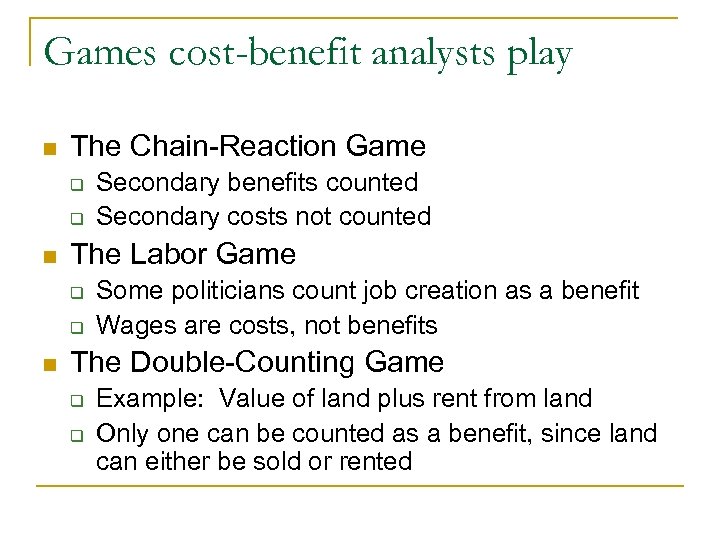 Games cost-benefit analysts play

- The Chain-Reaction Game
  - Secondary benefits counted
  - Secondary costs not counted
- The Labor Game
  - Some politicians count job creation as a benefit
  - Wages are costs, not benefits
- The Double-Counting Game
  - Example: Value of land plus rent from land
  - Only one can be counted as a benefit, since land can either be sold or rented